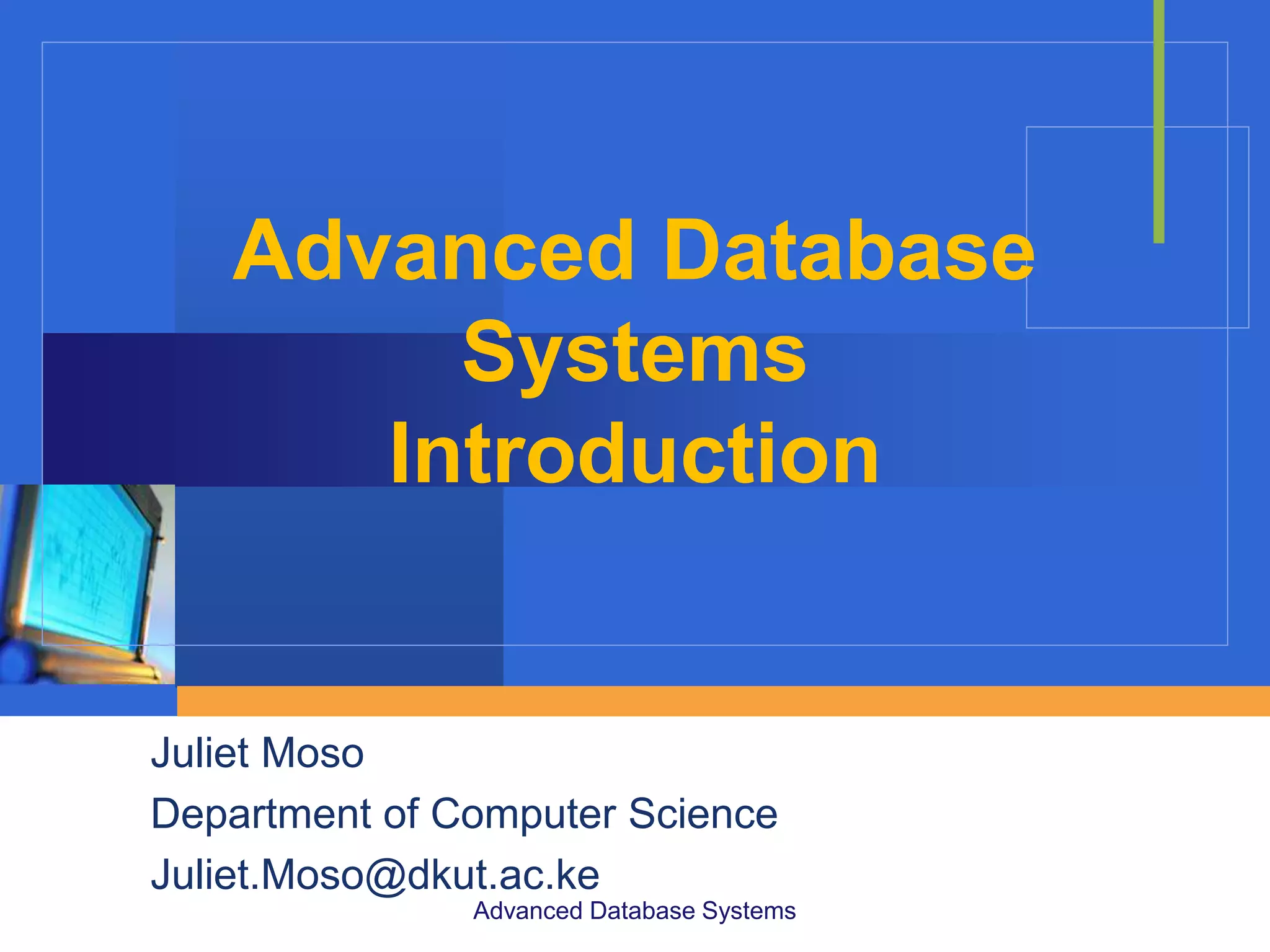 Advanced Database Systems
Introduction

Juliet Moso
Department of Computer Science
Juliet.Moso@dkut.ac.ke

Advanced Database Systems